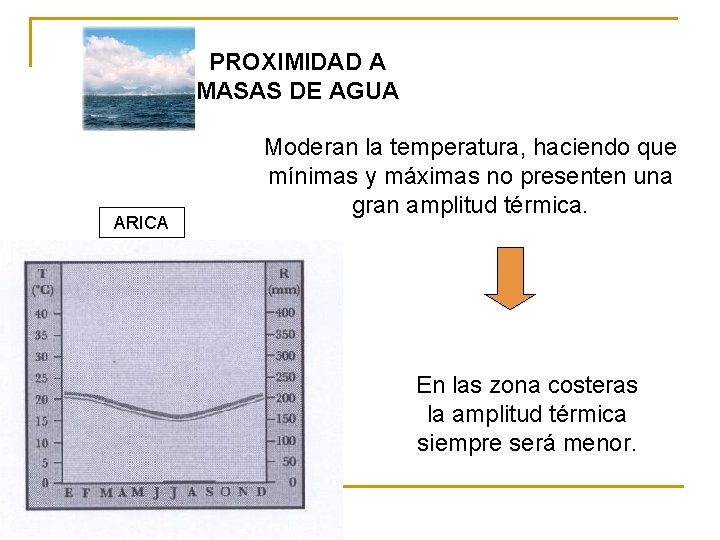 PROXIMIDAD A MASAS DE AGUA

Moderan la temperatura, haciendo que mínimas y máximas no presenten una gran amplitud térmica.

ARICA

T (°C)
40
35
30
25
20
15
10
5
0

R (mm)
400
350
300
250
200
150
100
50
0

E F M A M J J A S O N D

En las zona costeras la amplitud térmica siempre será menor.